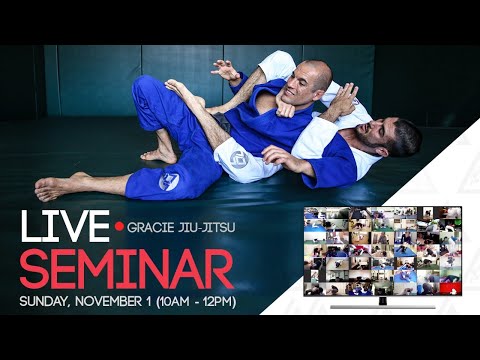 LIVE • GRACIE JIU-JITSU
SEMINAR
SUNDAY, NOVEMBER 1 (10AM - 12PM)